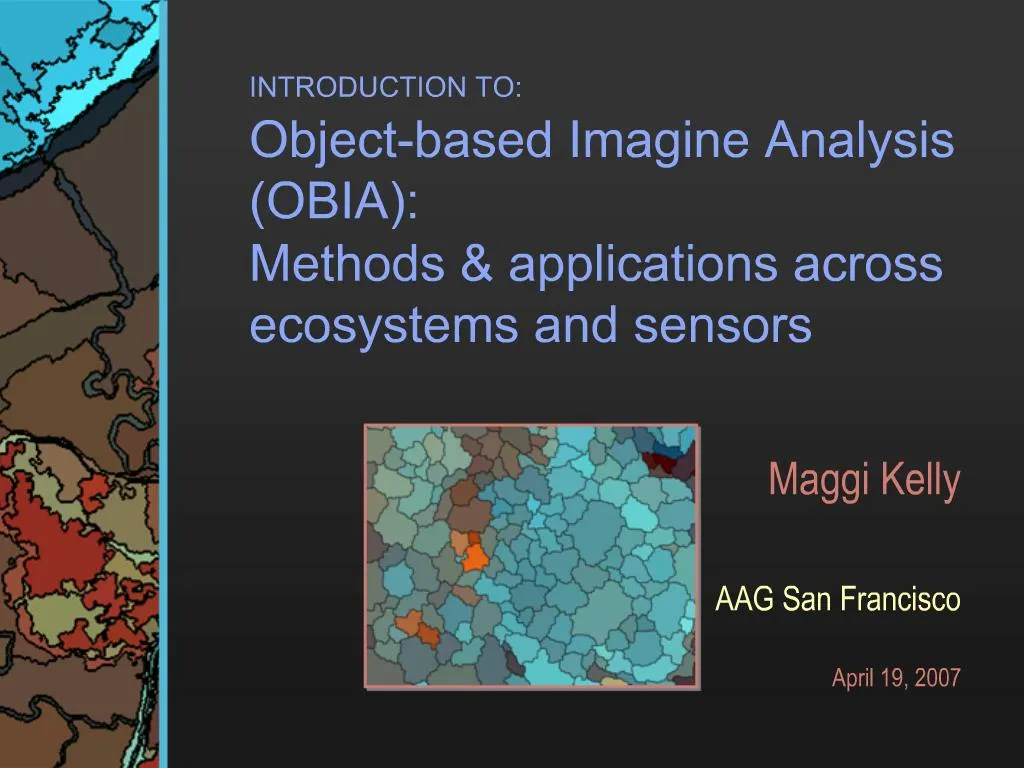 INTRODUCTION TO:
Object-based Imagine Analysis (OBIA):
Methods & applications across ecosystems and sensors

Maggi Kelly

AAG San Francisco

April 19, 2007